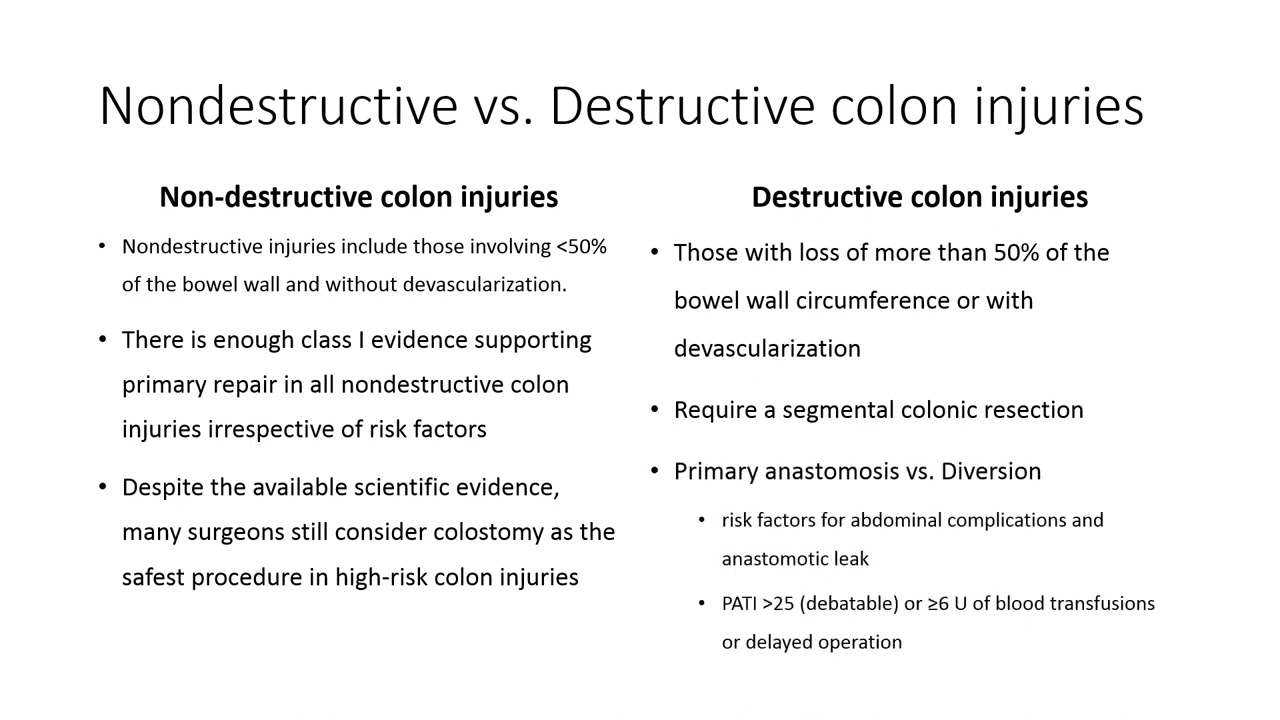 Nondestructive vs. Destructive colon injuries

Non-destructive colon injuries

• Nondestructive injuries include those involving <50% of the bowel wall and without devascularization.

• There is enough class I evidence supporting primary repair in all nondestructive colon injuries irrespective of risk factors

• Despite the available scientific evidence, many surgeons still consider colostomy as the safest procedure in high-risk colon injuries

Destructive colon injuries

• Those with loss of more than 50% of the bowel wall circumference or with devascularization

• Require a segmental colonic resection

• Primary anastomosis vs. Diversion

• risk factors for abdominal complications and anastomotic leak

• PATI >25 (debatable) or ≥6 U of blood transfusions or delayed operation